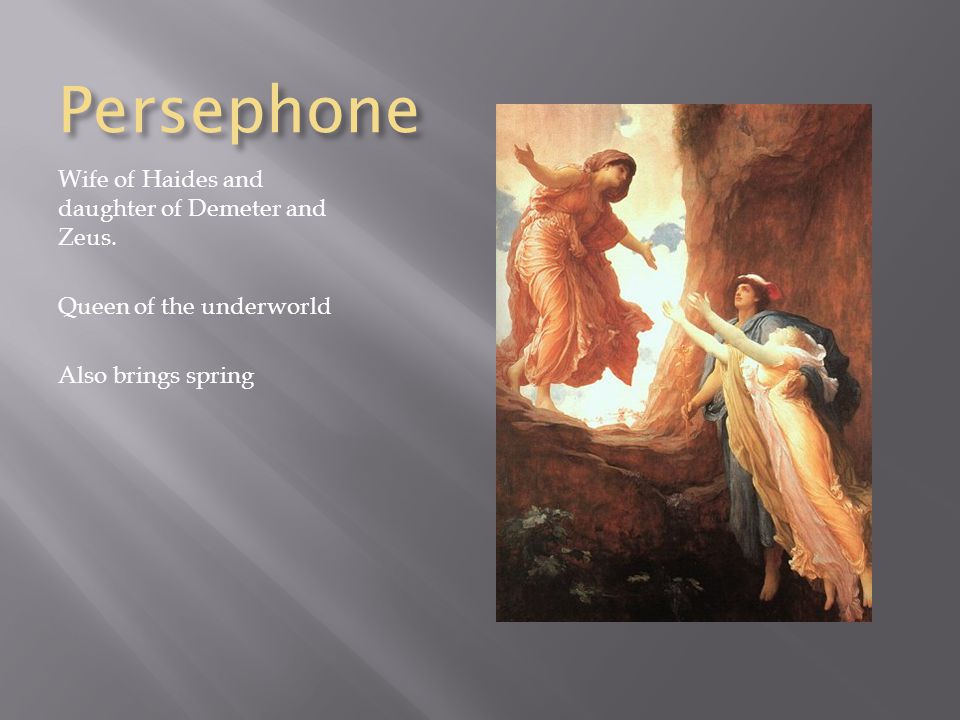 Persephone

Wife of Haides and daughter of Demeter and Zeus.

Queen of the underworld

Also brings spring